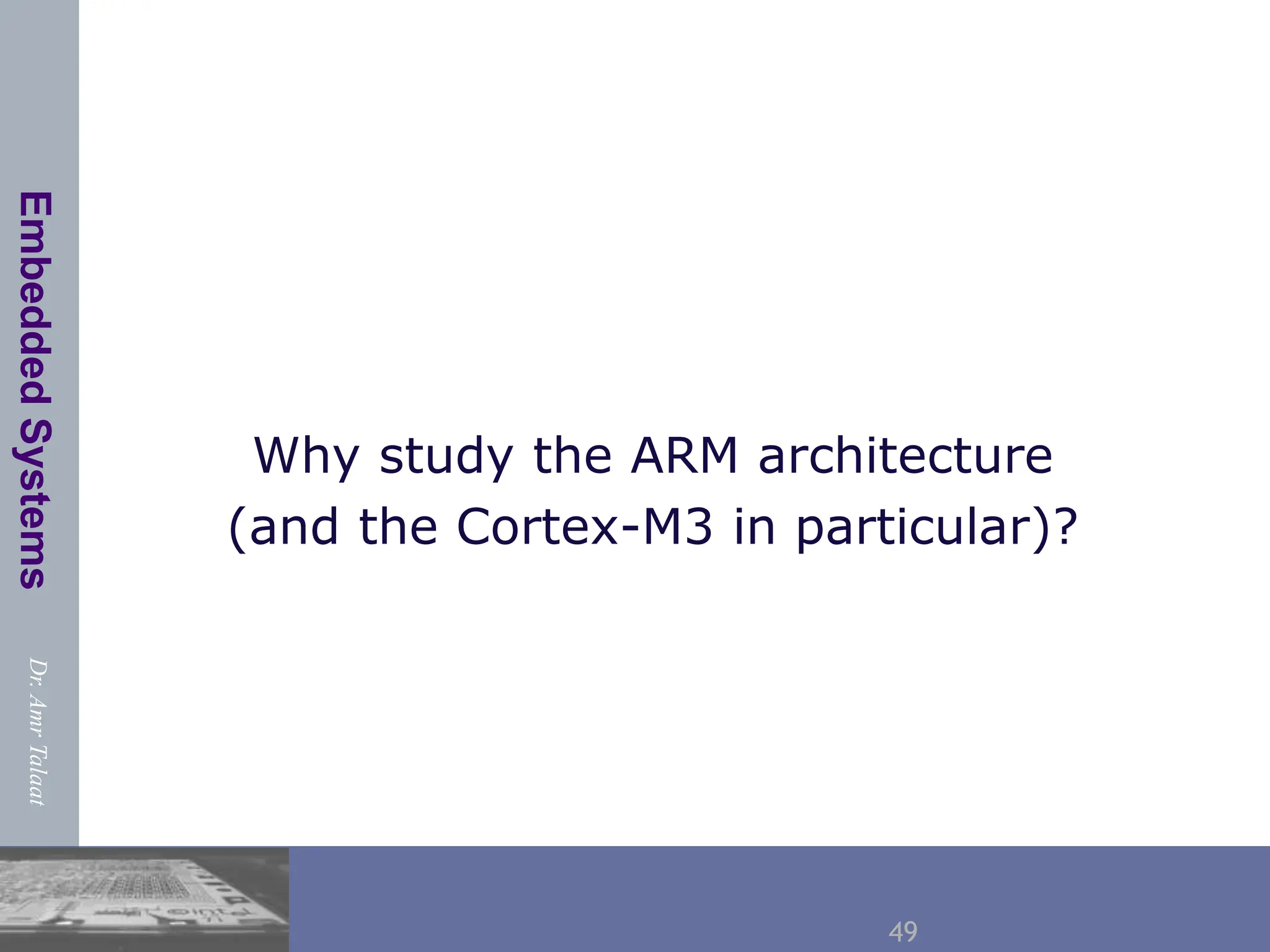 Embedded Systems

Dr. Amr Talaat

Why study the ARM architecture (and the Cortex-M3 in particular)?

49